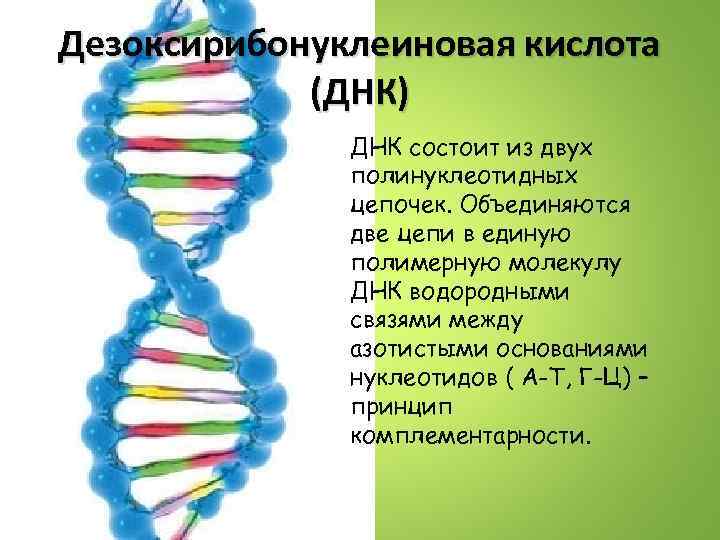 Дезоксирибонуклеиновая кислота (ДНК)

ДНК состоит из двух полинуклеотидных цепочек. Объединяются две цепи в единую полимерную молекулу ДНК водородными связями между азотистыми основаниями нуклеотидов ( А-Т, Г-Ц) – принцип комплементарности.